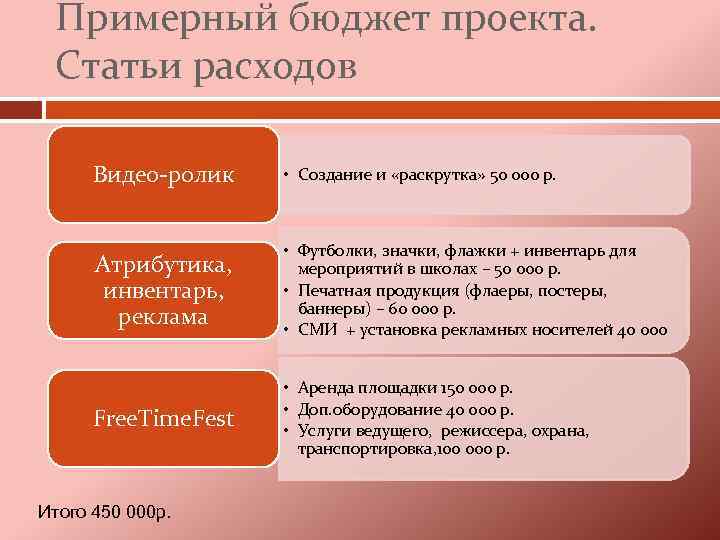 Примерный бюджет проекта. Статьи расходов

Видео-ролик

• Создание и «раскрутка» 50 000 р.

Атрибутика, инвентарь, реклама

• Футболки, значки, флажки + инвентарь для мероприятий в школах – 50 000 р.
• Печатная продукция (флаеры, постеры, баннеры) – 60 000 р.
• СМИ + установка рекламных носителей 40 000

FreeTimeFest

• Аренда площадки 150 000 р.
• Доп.оборудование 40 000 р.
• Услуги ведущего, режиссера, охрана, транспортировка,100 000 р.

Итого 450 000р.